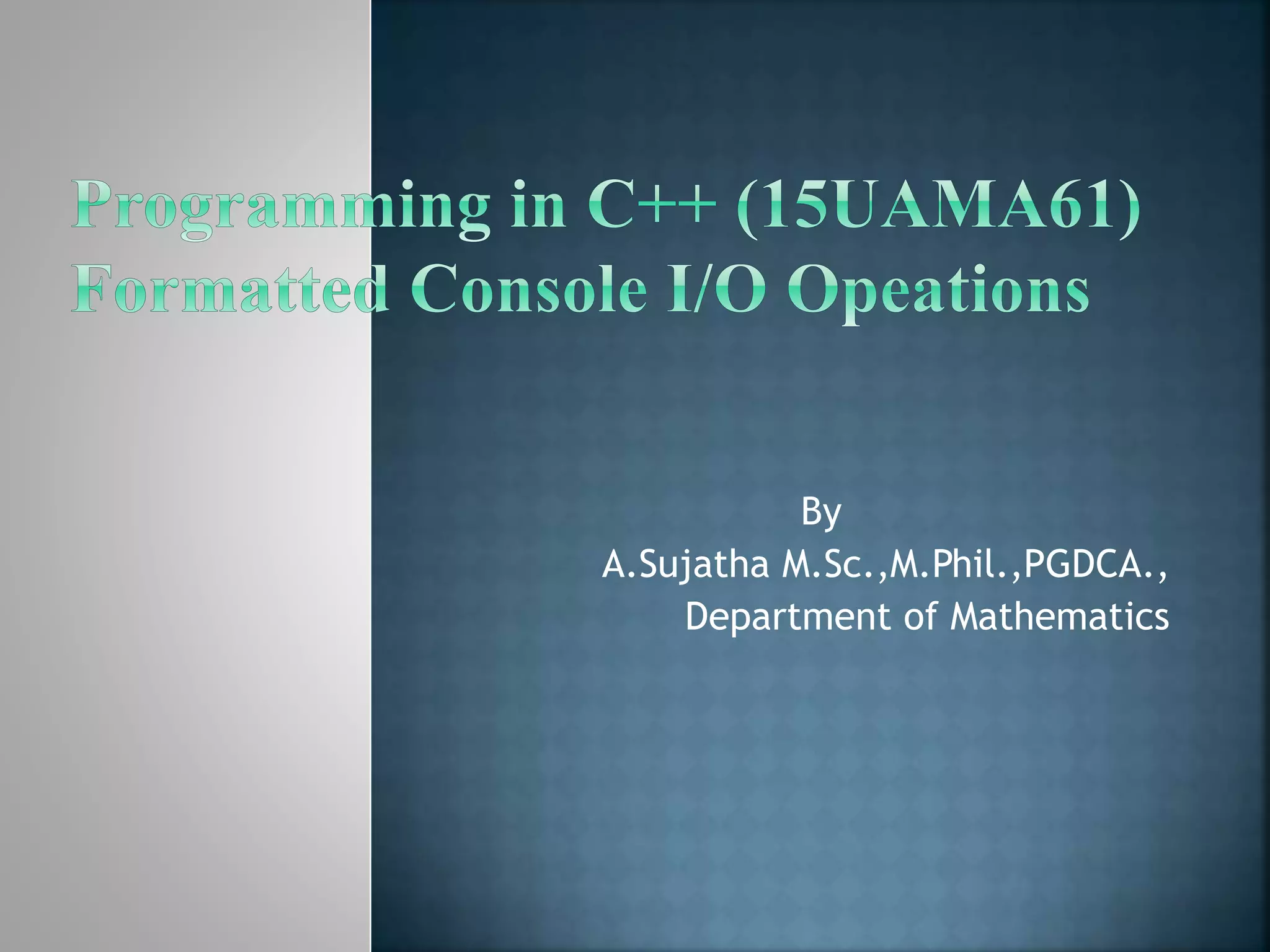 Programming in C++ (15UAMA61)
Formatted Console I/O Opeations

By
A.Sujatha M.Sc.,M.Phil.,PGDCA.,
Department of Mathematics